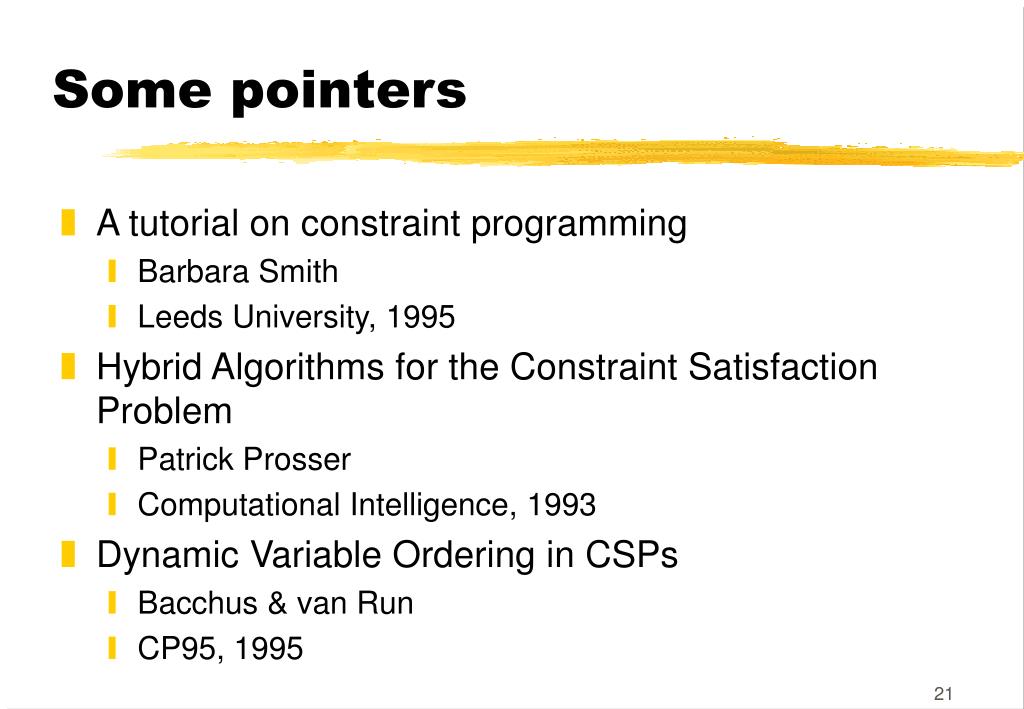 Some pointers

A tutorial on constraint programming
Barbara Smith
Leeds University, 1995

Hybrid Algorithms for the Constraint Satisfaction Problem
Patrick Prosser
Computational Intelligence, 1993

Dynamic Variable Ordering in CSPs
Bacchus & van Run
CP95, 1995

21